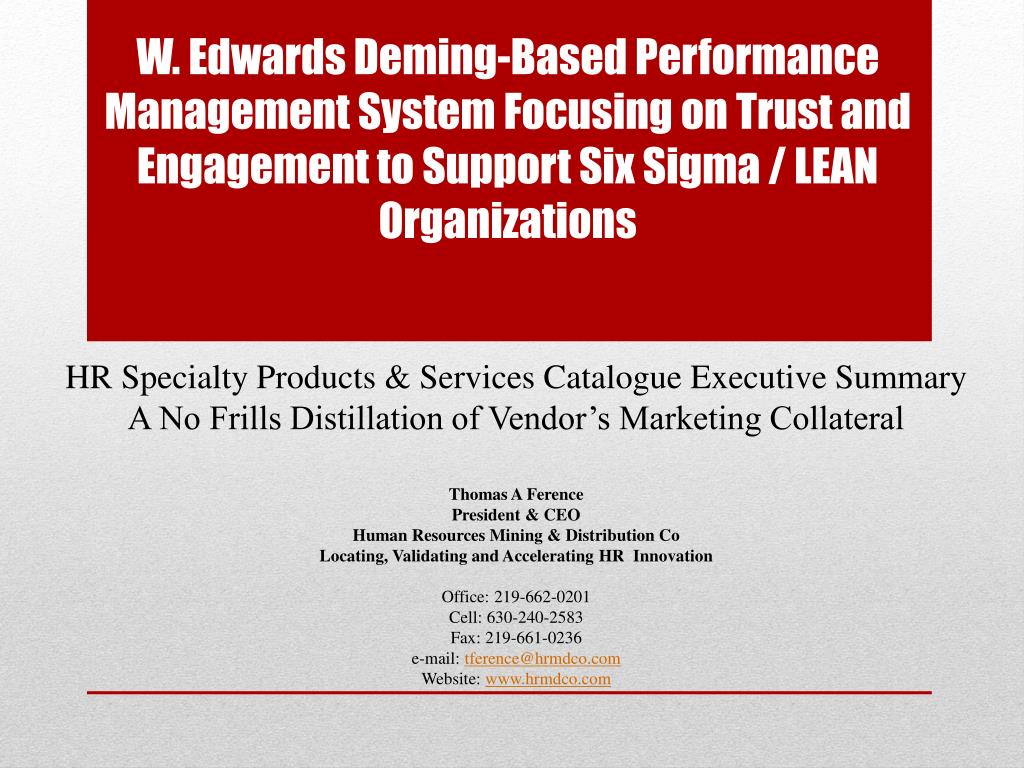 W. Edwards Deming-Based Performance Management System Focusing on Trust and Engagement to Support Six Sigma / LEAN Organizations

HR Specialty Products & Services Catalogue Executive Summary
A No Frills Distillation of Vendor's Marketing Collateral

Thomas A Ference
President & CEO
Human Resources Mining & Distribution Co
Locating, Validating and Accelerating HR Innovation

Office: 219-662-0201
Cell: 630-240-2583
Fax: 219-661-0236
e-mail: tference@hrmdco.com
Website: www.hrmdco.com